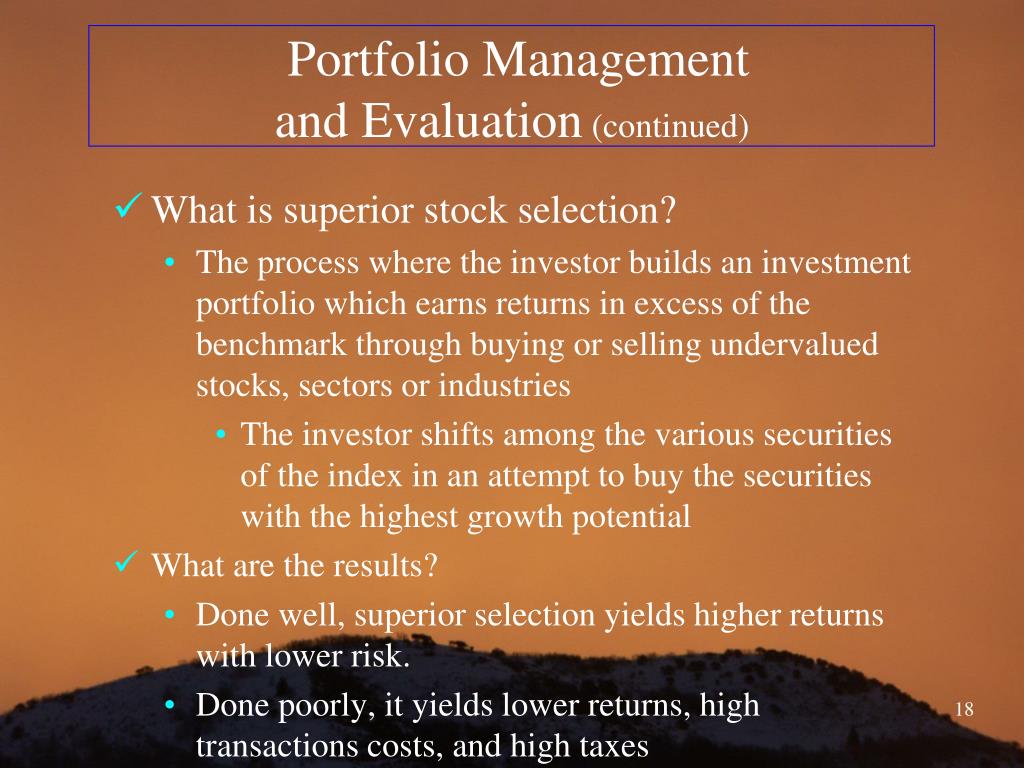 Portfolio Management and Evaluation (continued)

✓ What is superior stock selection?

• The process where the investor builds an investment portfolio which earns returns in excess of the benchmark through buying or selling undervalued stocks, sectors or industries

• The investor shifts among the various securities of the index in an attempt to buy the securities with the highest growth potential

✓ What are the results?

• Done well, superior selection yields higher returns with lower risk.

• Done poorly, it yields lower returns, high transactions costs, and high taxes

18